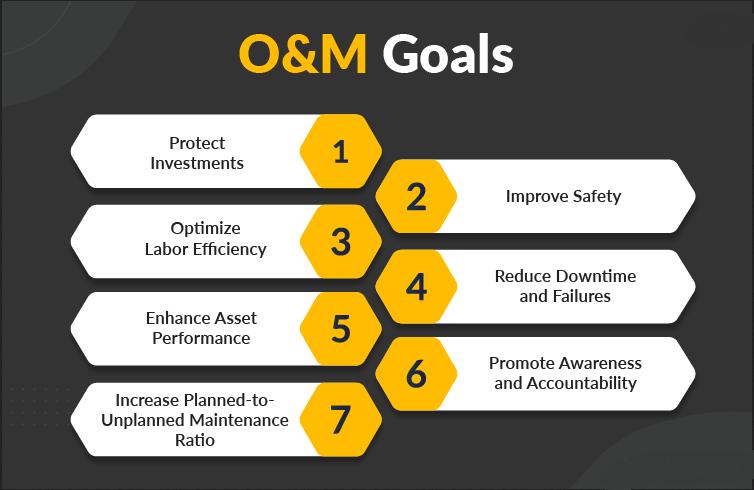 O&M Goals

Protect Investments
1

2
Improve Safety

Optimize Labor Efficiency
3

4
Reduce Downtime and Failures

Enhance Asset Performance
5

6
Promote Awareness and Accountability

Increase Planned-to-Unplanned Maintenance Ratio
7